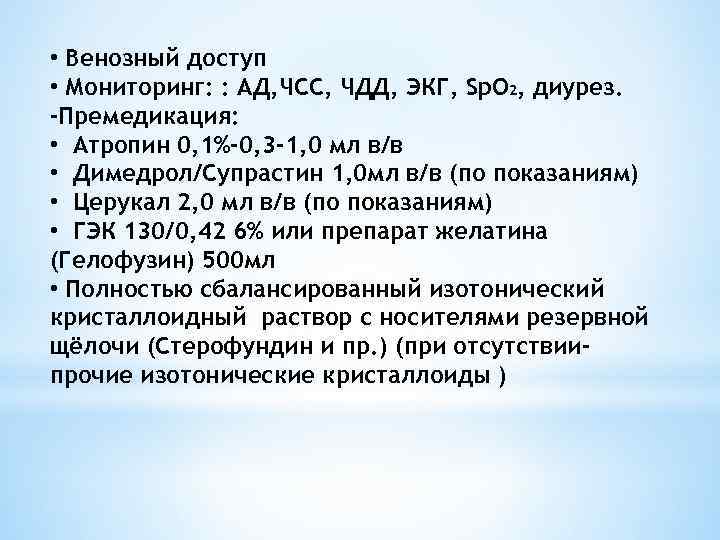 • Венозный доступ
• Мониторинг: : АД,ЧСС, ЧДД, ЭКГ, $SpO_2$, диурез.
-Премедикация:
• Атропин 0,1%-0,3-1,0 мл в/в
• Димедрол/Супрастин 1,0мл в/в (по показаниям)
• Церукал 2,0 мл в/в (по показаниям)
• ГЭК 130/0,42 6% или препарат желатина (Гелофузин) 500мл
• Полностью сбалансированный изотонический кристаллоидный раствор с носителями резервной щёлочи (Стерофундин и пр.) (при отсутствии- прочие изотонические кристаллоиды )